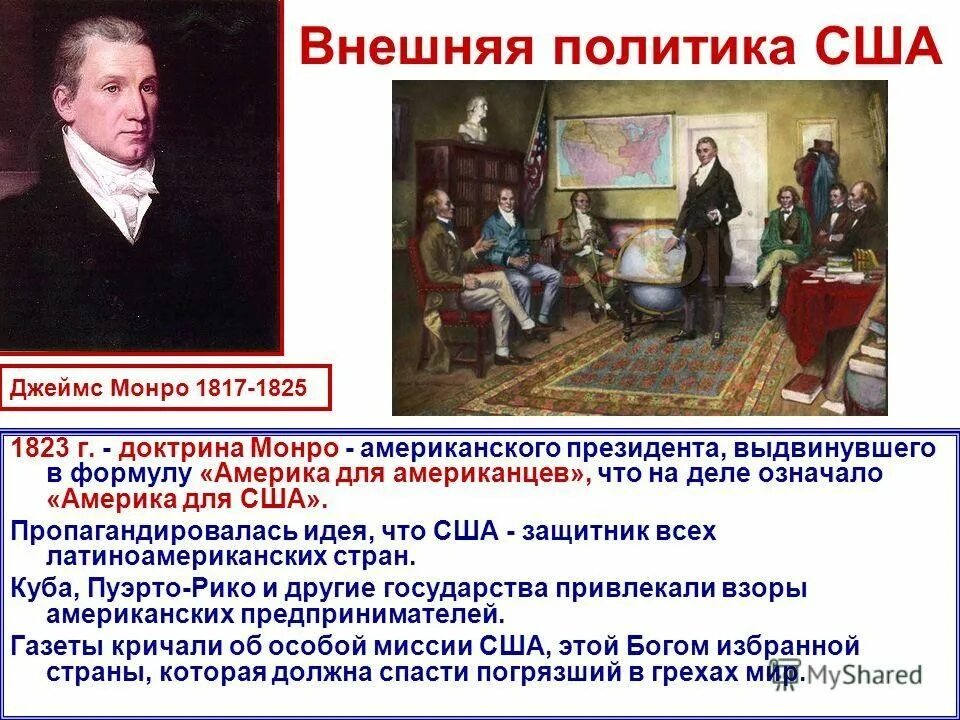 Внешняя политика США

Джеймс Монро 1817-1825

1823 г. - доктрина Монро - американского президента, выдвинувшего в формулу «Америка для американцев», что на деле означало «Америка для США».

Пропагандировалась идея, что США - защитник всех латиноамериканских стран.

Куба, Пуэрто-Рико и другие государства привлекали взоры американских предпринимателей.

Газеты кричали об особой миссии США, этой Богом избранной страны, которая должна спасти погрязший в грехах мир.

MyShared